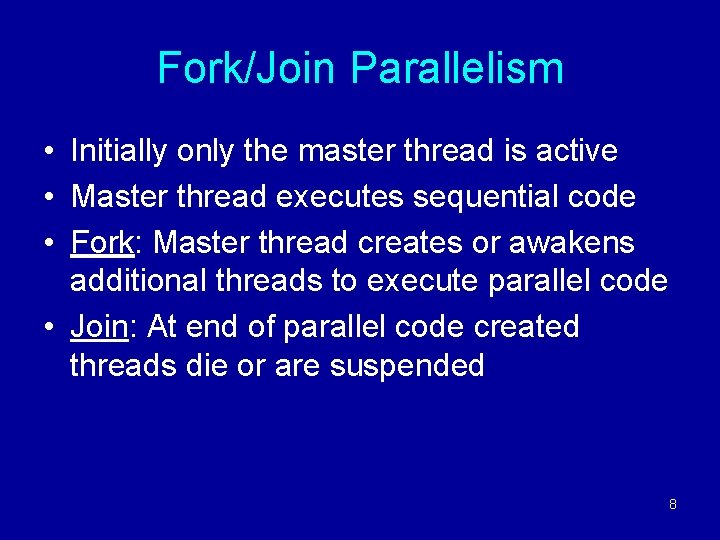 Fork/Join Parallelism

• Initially only the master thread is active
• Master thread executes sequential code
• Fork: Master thread creates or awakens additional threads to execute parallel code
• Join: At end of parallel code created threads die or are suspended

8